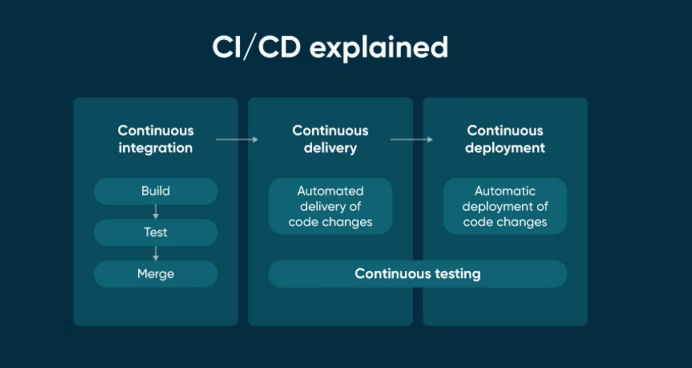 CI/CD explained

Continuous integration

Build

Test

Merge

Continuous delivery

Automated delivery of code changes

Continuous deployment

Automatic deployment of code changes

Continuous testing